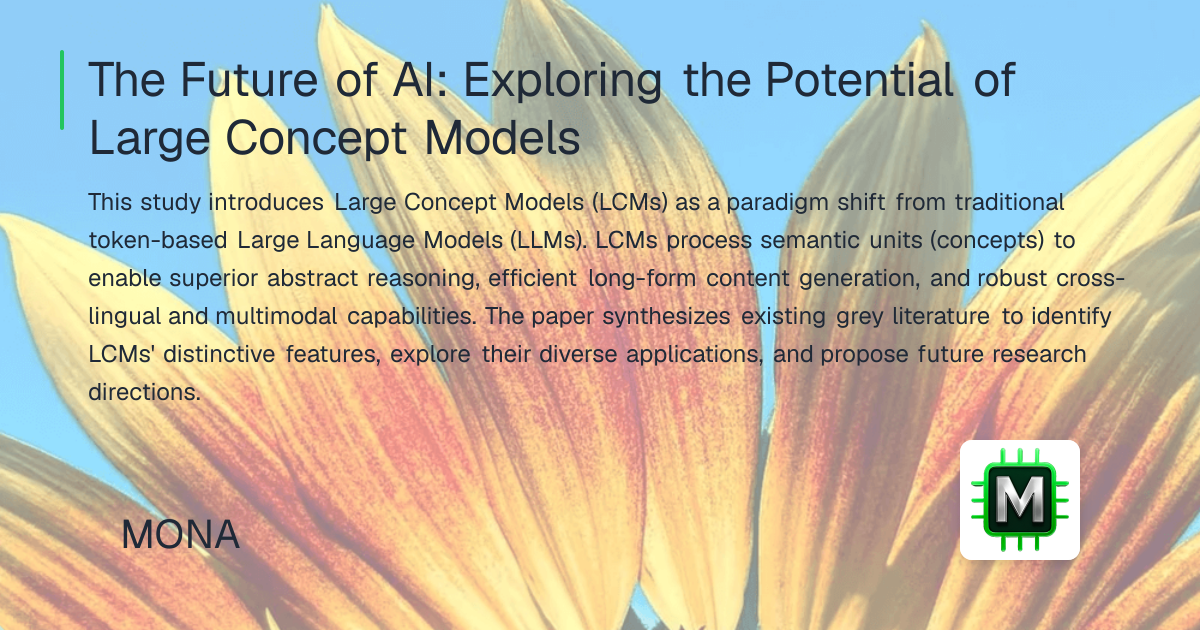 The Future of AI: Exploring the Potential of Large Concept Models

This study introduces Large Concept Models (LCMs) as a paradigm shift from traditional token-based Large Language Models (LLMs). LCMs process semantic units (concepts) to enable superior abstract reasoning, efficient long-form content generation, and robust cross-lingual and multimodal capabilities. The paper synthesizes existing grey literature to identify LCMs' distinctive features, explore their diverse applications, and propose future research directions.

MONA

M